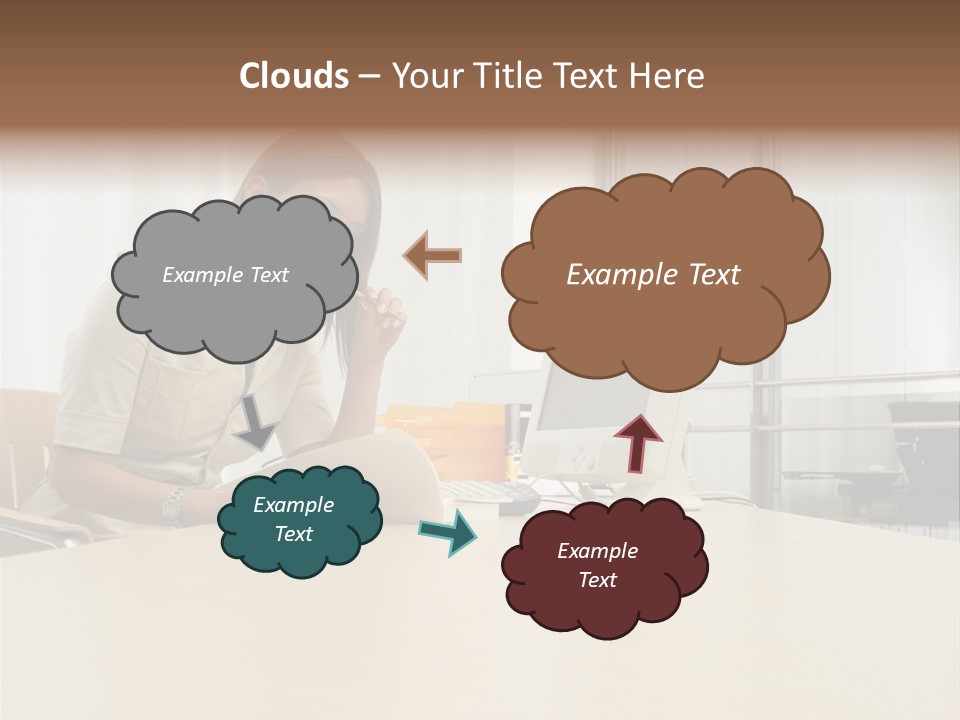 Clouds – Your Title Text Here

Example Text

Example Text

Example Text

Example Text